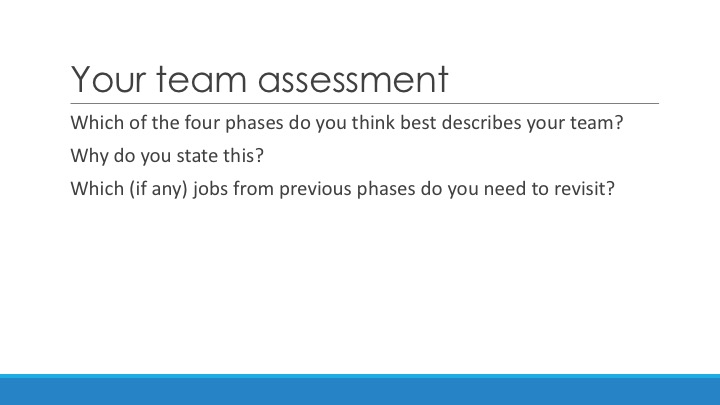 Your team assessment

Which of the four phases do you think best describes your team?

Why do you state this?

Which (if any) jobs from previous phases do you need to revisit?